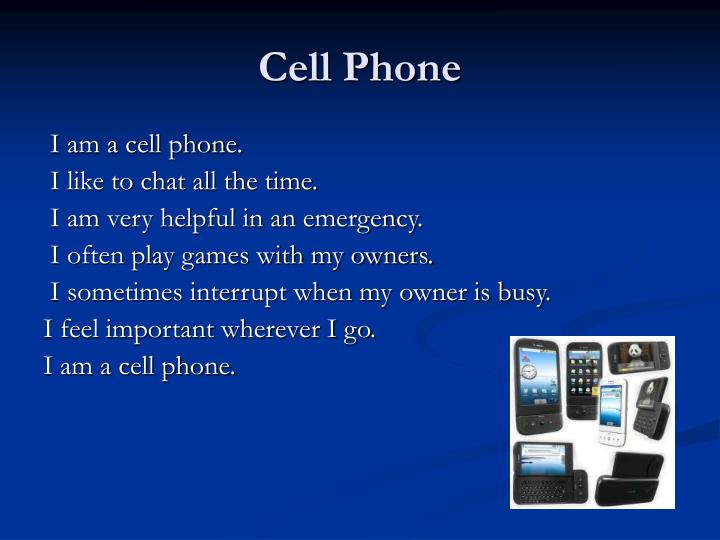 Cell Phone

I am a cell phone.
I like to chat all the time.
I am very helpful in an emergency.
I often play games with my owners.
I sometimes interrupt when my owner is busy.
I feel important wherever I go.
I am a cell phone.